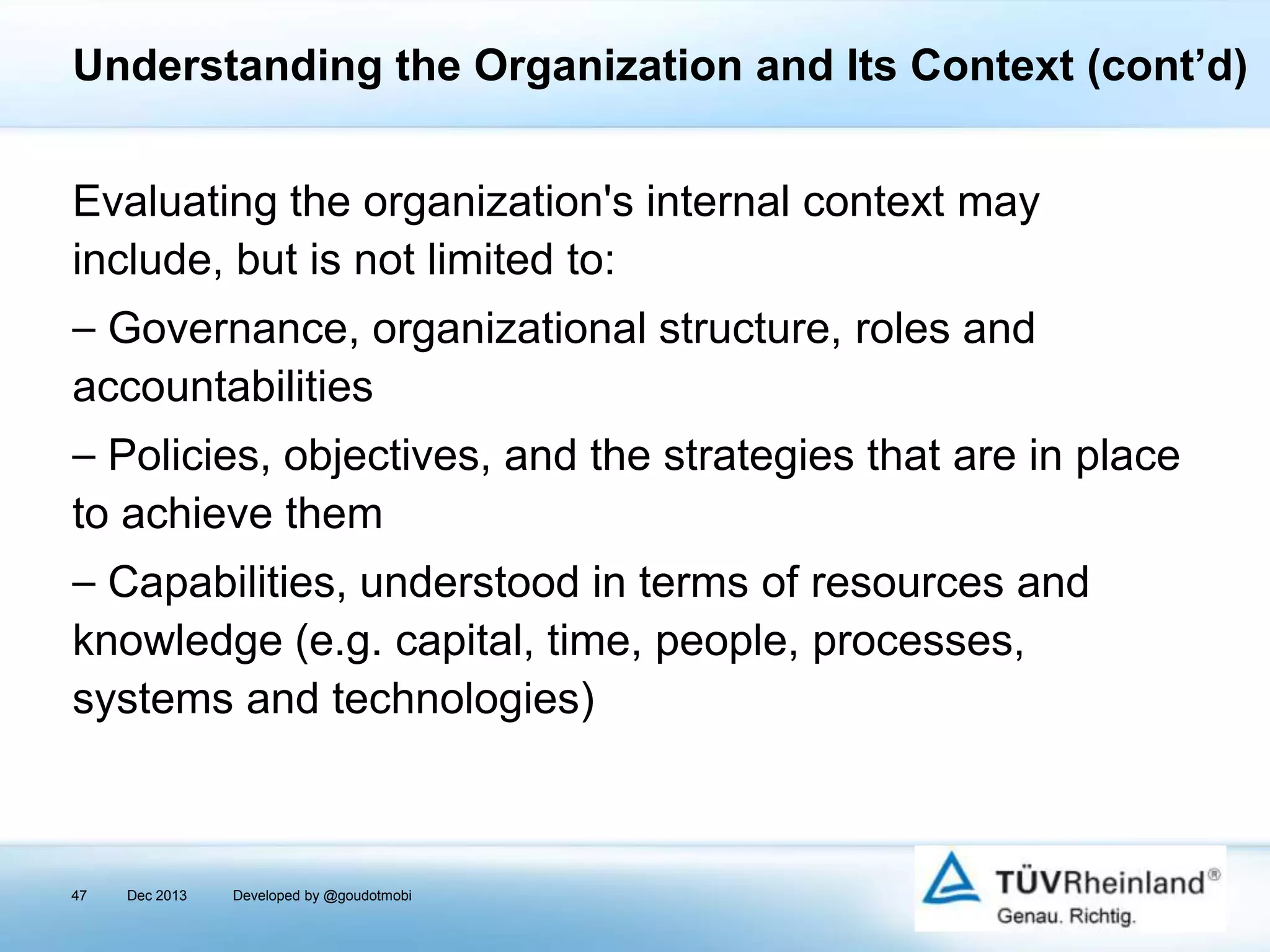 Understanding the Organization and Its Context (cont’d)

Evaluating the organization's internal context may include, but is not limited to:

– Governance, organizational structure, roles and accountabilities

– Policies, objectives, and the strategies that are in place to achieve them

– Capabilities, understood in terms of resources and knowledge (e.g. capital, time, people, processes, systems and technologies)

47 Dec 2013 Developed by @goudotmobi

TÜVRheinland®
Genau. Richtig.